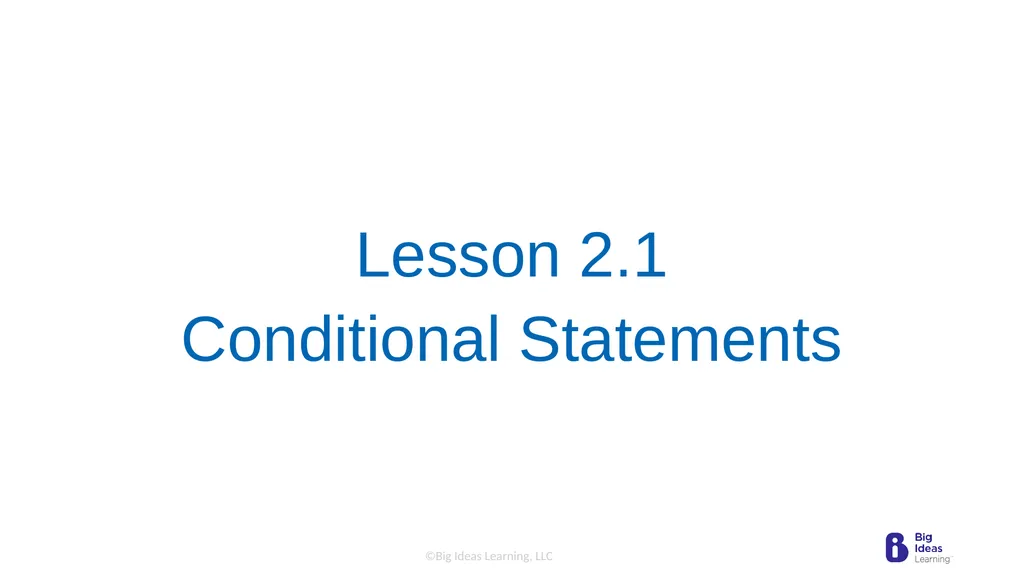 Lesson 2.1
Conditional Statements

©Big Ideas Learning, LLC

Big Ideas Learning